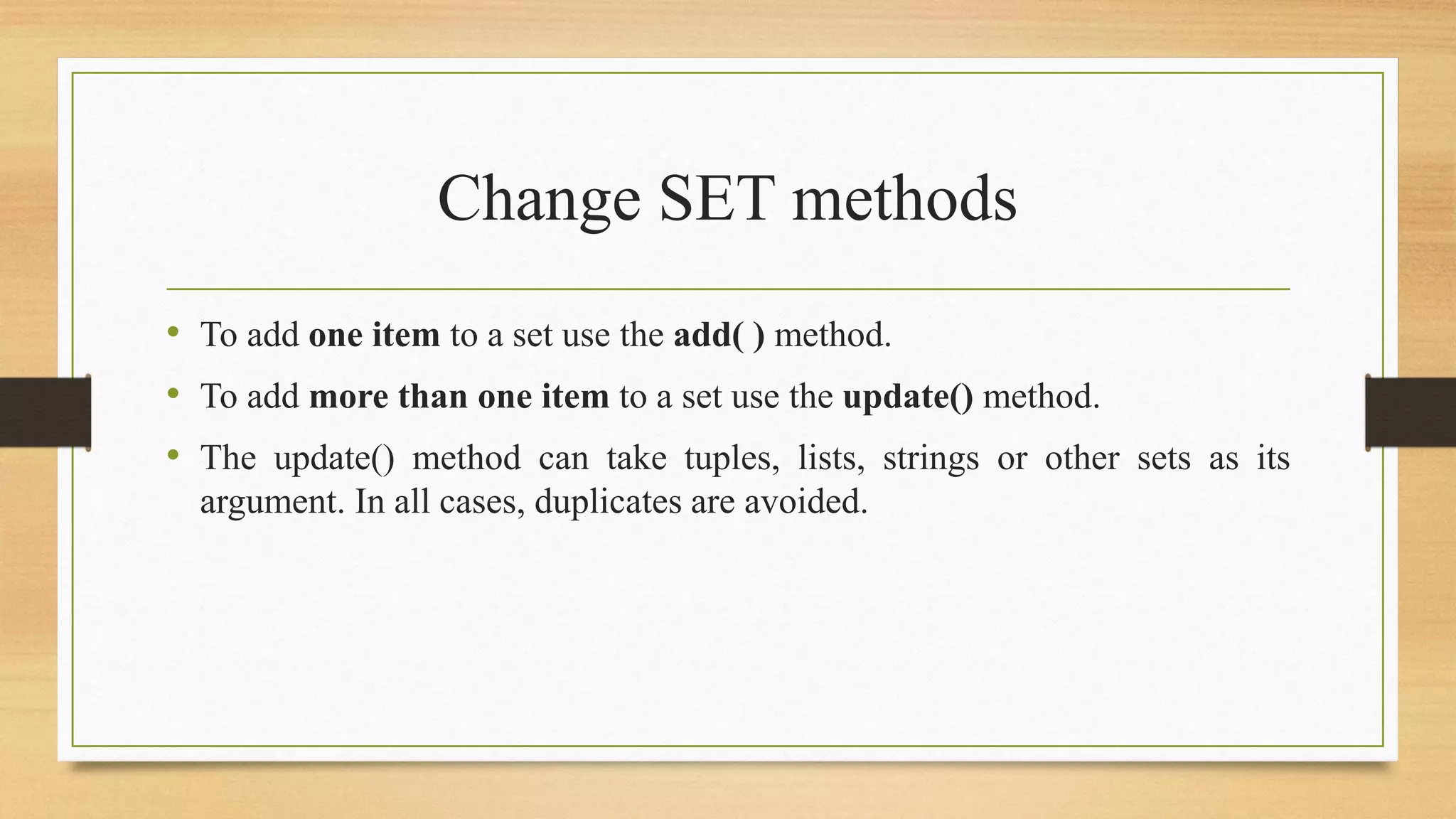 Change SET methods

• To add one item to a set use the add( ) method.

• To add more than one item to a set use the update() method.

• The update() method can take tuples, lists, strings or other sets as its argument. In all cases, duplicates are avoided.